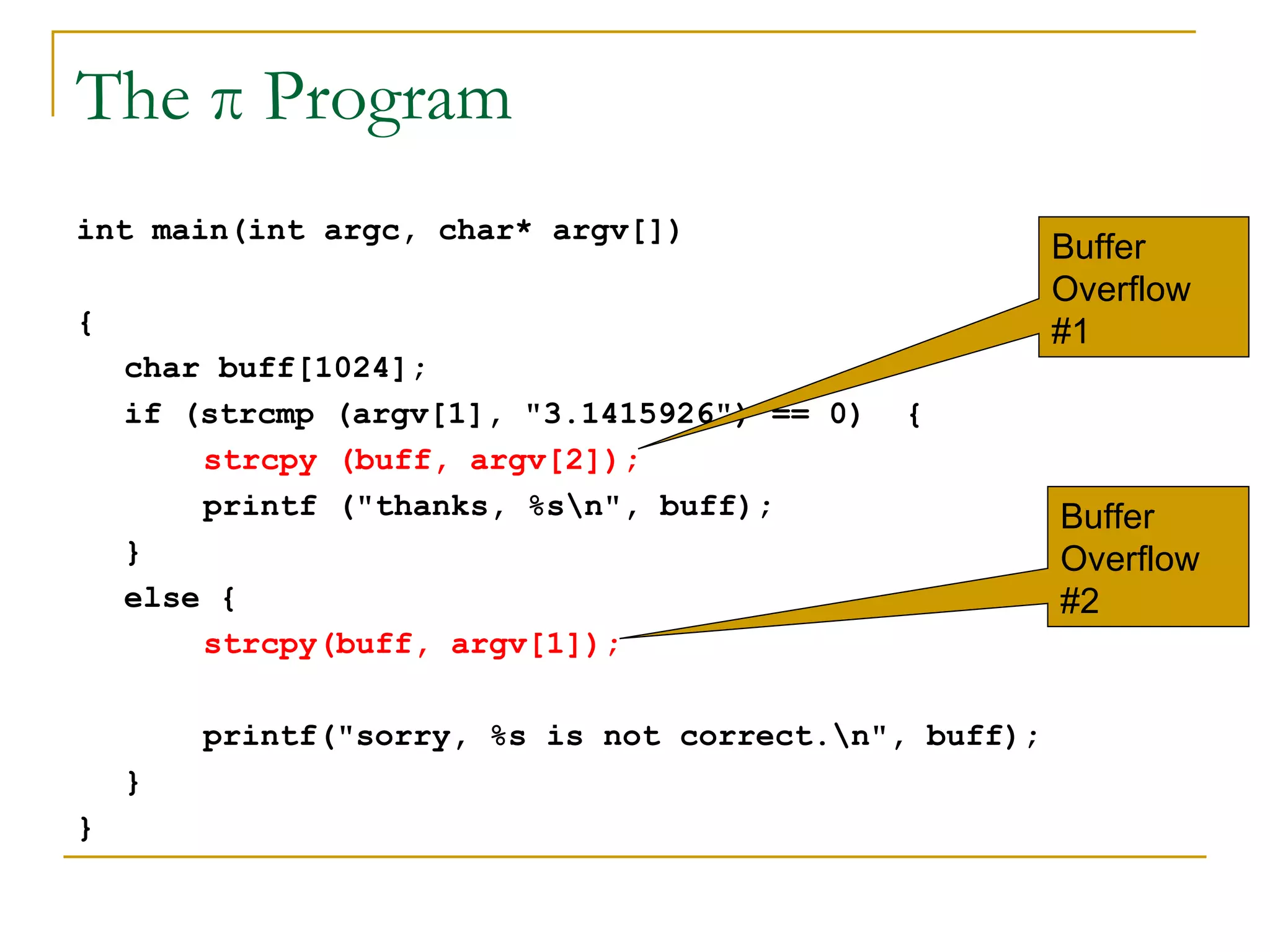 The π Program

int main(int argc, char* argv[])

{
   char buff[1024];
   if (strcmp (argv[1], "3.1415926") == 0)  {
        strcpy (buff, argv[2]);
        printf ("thanks, %s\n", buff);
   }
   else {
        strcpy(buff, argv[1]);

        printf("sorry, %s is not correct.\n", buff);
   }
}

Buffer Overflow #1

Buffer Overflow #2